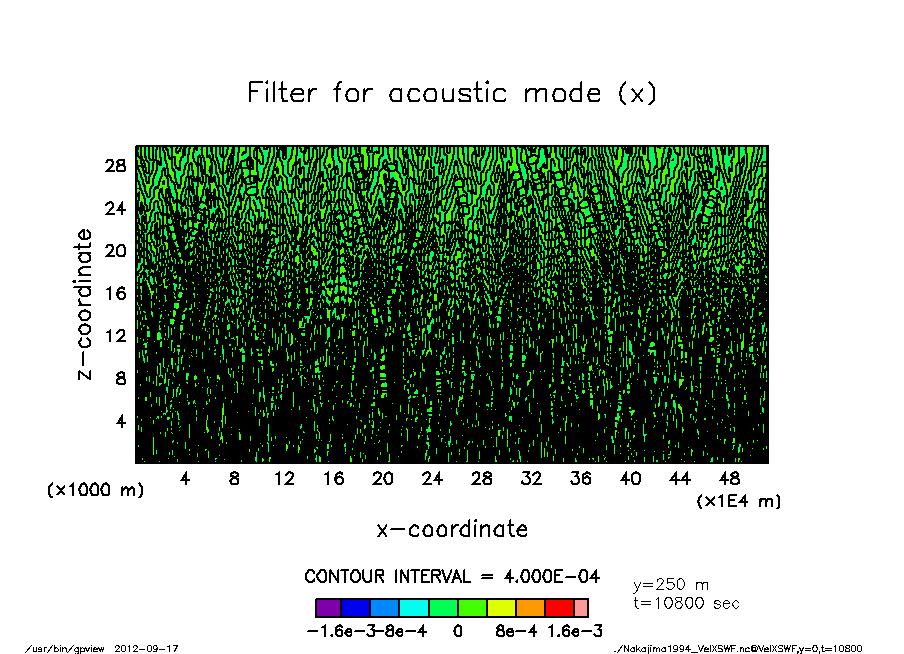 Filter for acoustic mode (x)

28
24
20
16
12
8
4

z-coordinate

(x1000 m)

4 8 12 16 20 24 28 32 36 40 44 48

(x1E4 m)

x-coordinate

CONTOUR INTERVAL = 4.000E-04

y=250 m
t=10800 sec

-1.6e-3 -8e-4 0 8e-4 1.6e-3

/usr/bin/gpview 2012-09-17

./Nakajima1994_VelXSWF.nc@VelXSWF,y=0,t=10800